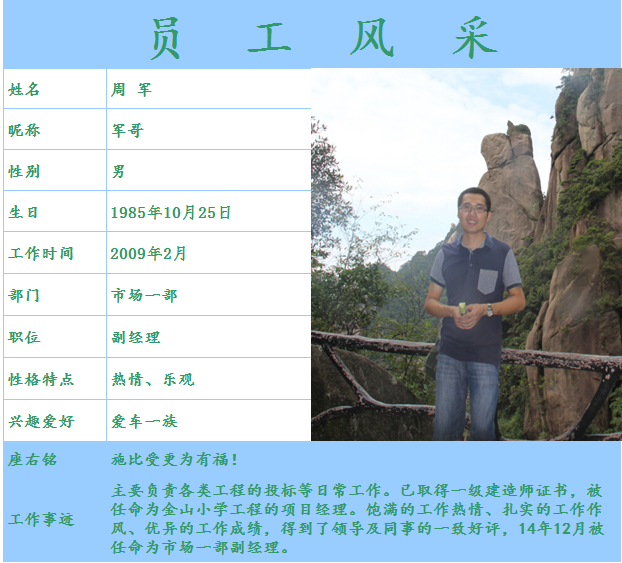 员 工 风 采

| 姓名 | 周 军 |
|---|---|
| 昵称 | 军哥 |
| 性别 | 男 |
| 生日 | 1985年10月25日 |
| 工作时间 | 2009年2月 |
| 部门 | 市场一部 |
| 职位 | 副经理 |
| 性格特点 | 热情、乐观 |
| 兴趣爱好 | 爱车一族 |
| 座右铭 | 施比受更为有福！ |
| 工作事迹 | 主要负责各类工程的投标等日常工作。已取得一级建造师证书，被任命为金山小学工程的项目经理。饱满的工作热情、扎实的工作作风、优异的工作成绩，得到了领导及同事的一致好评，14年12月被任命为市场一部副经理。 |